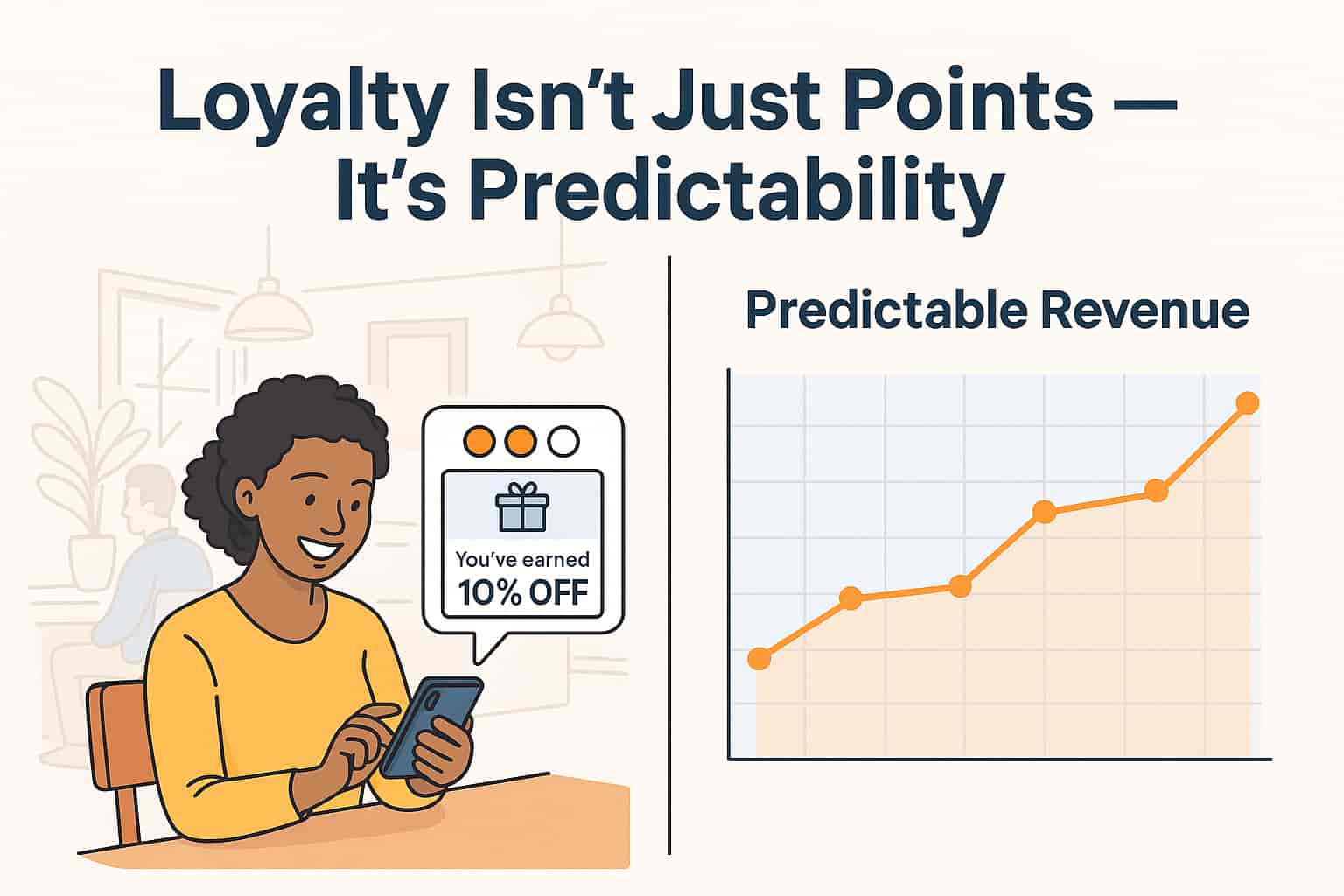 Loyalty Isn't Just Points — It's Predictability

You've earned
10% OFF

Predictable Revenue